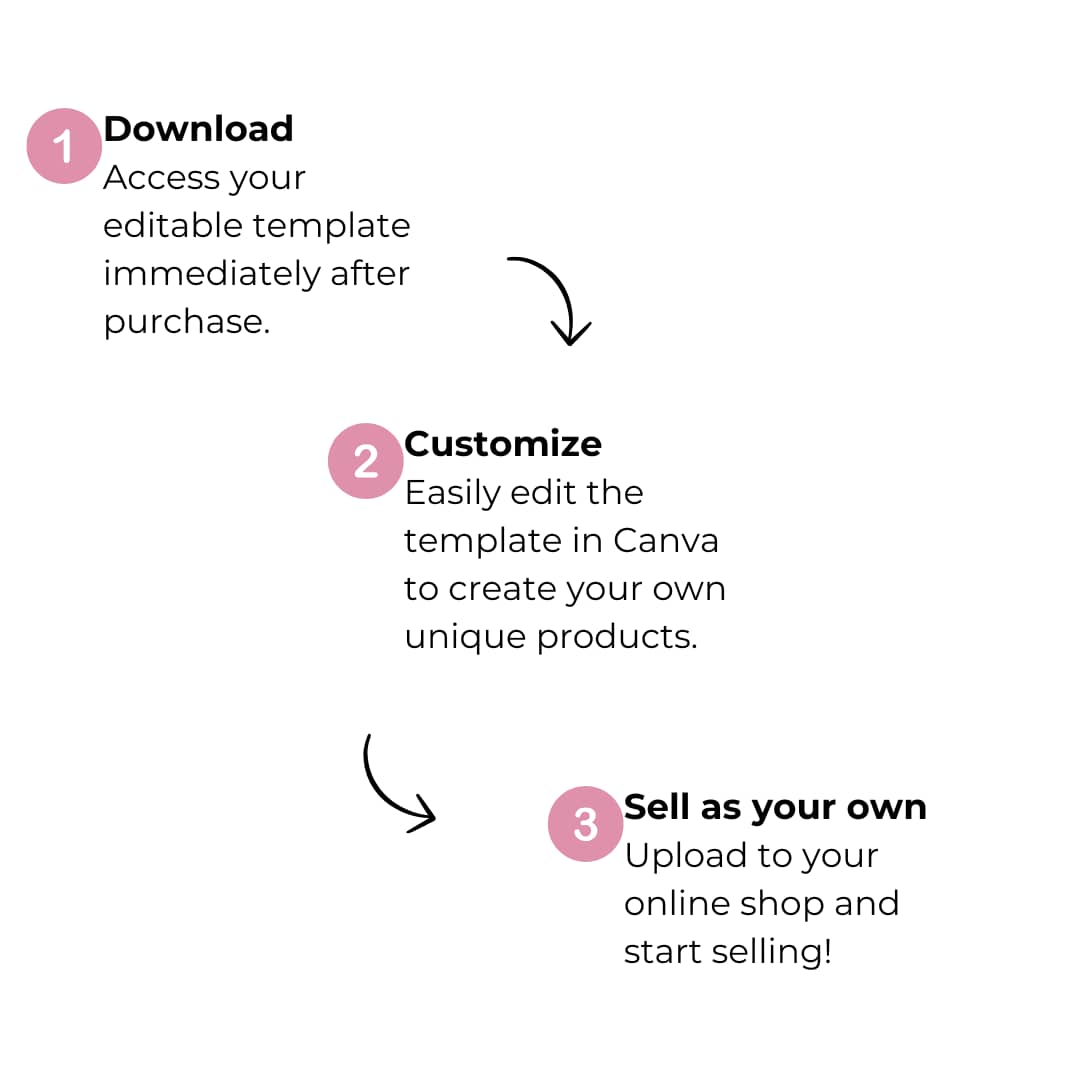 1 Download
Access your editable template immediately after purchase.

2 Customize
Easily edit the template in Canva to create your own unique products.

3 Sell as your own
Upload to your online shop and start selling!